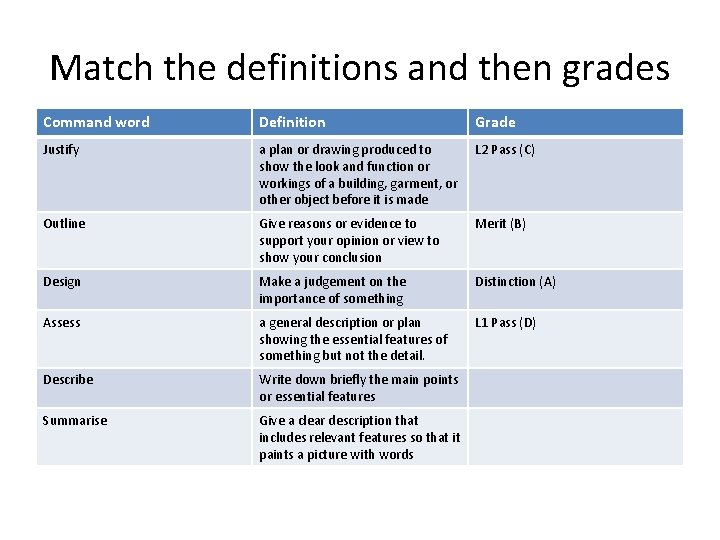 Match the definitions and then grades

| Command word | Definition | Grade |
|---|---|---|
| Justify | a plan or drawing produced to show the look and function or workings of a building, garment, or other object before it is made | L2 Pass (C) |
| Outline | Give reasons or evidence to support your opinion or view to show your conclusion | Merit (B) |
| Design | Make a judgement on the importance of something | Distinction (A) |
| Assess | a general description or plan showing the essential features of something but not the detail. | L1 Pass (D) |
| Describe | Write down briefly the main points or essential features | |
| Summarise | Give a clear description that includes relevant features so that it paints a picture with words | |